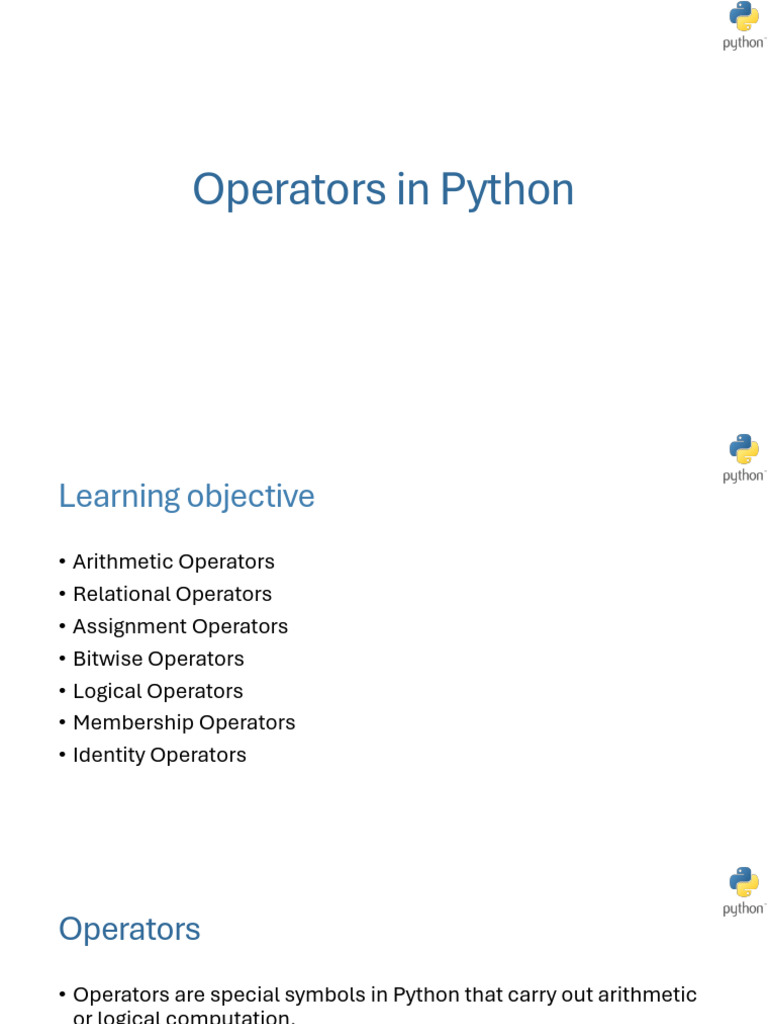 python

Operators in Python

python

Learning objective

• Arithmetic Operators
• Relational Operators
• Assignment Operators
• Bitwise Operators
• Logical Operators
• Membership Operators
• Identity Operators

python

Operators

• Operators are special symbols in Python that carry out arithmetic or logical computation.